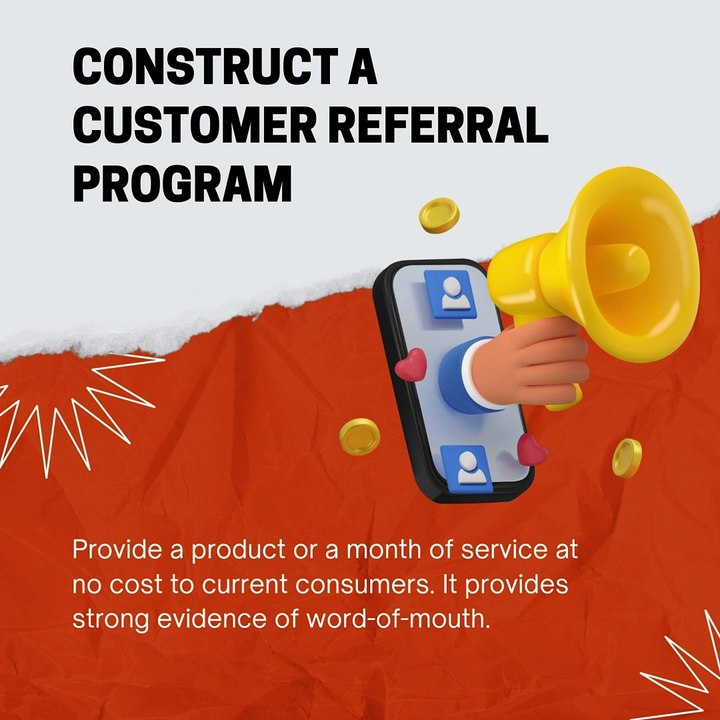 CONSTRUCT A CUSTOMER REFERRAL PROGRAM

Provide a product or a month of service at no cost to current consumers. It provides strong evidence of word-of-mouth.